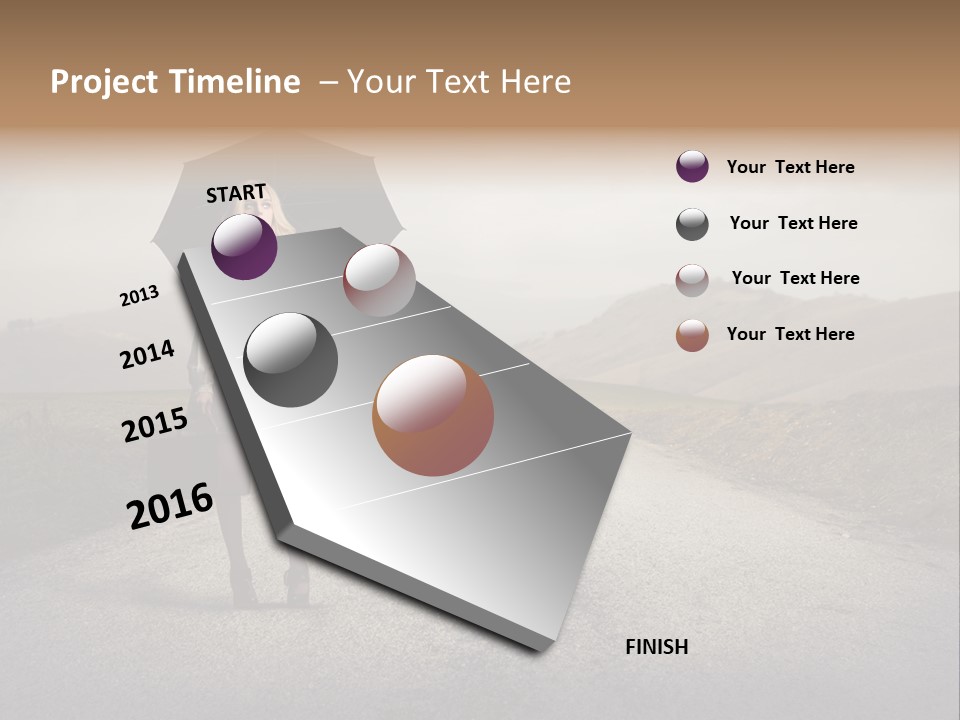 Project Timeline – Your Text Here

START

2013

2014

2015

2016

FINISH

Your Text Here

Your Text Here

Your Text Here

Your Text Here